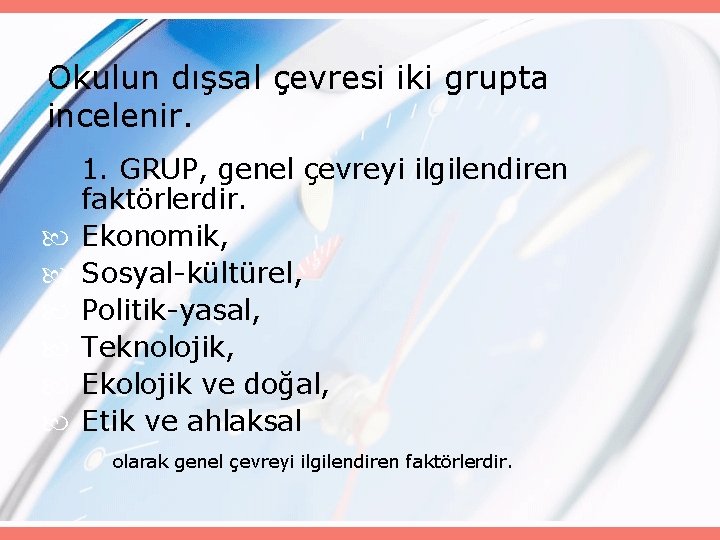 Okulun dışsal çevresi iki grupta incelenir.

1. GRUP, genel çevreyi ilgilendiren faktörlerdir.

Ekonomik,
Sosyal-kültürel,
Politik-yasal,
Teknolojik,
Ekolojik ve doğal,
Etik ve ahlaksal

olarak genel çevreyi ilgilendiren faktörlerdir.